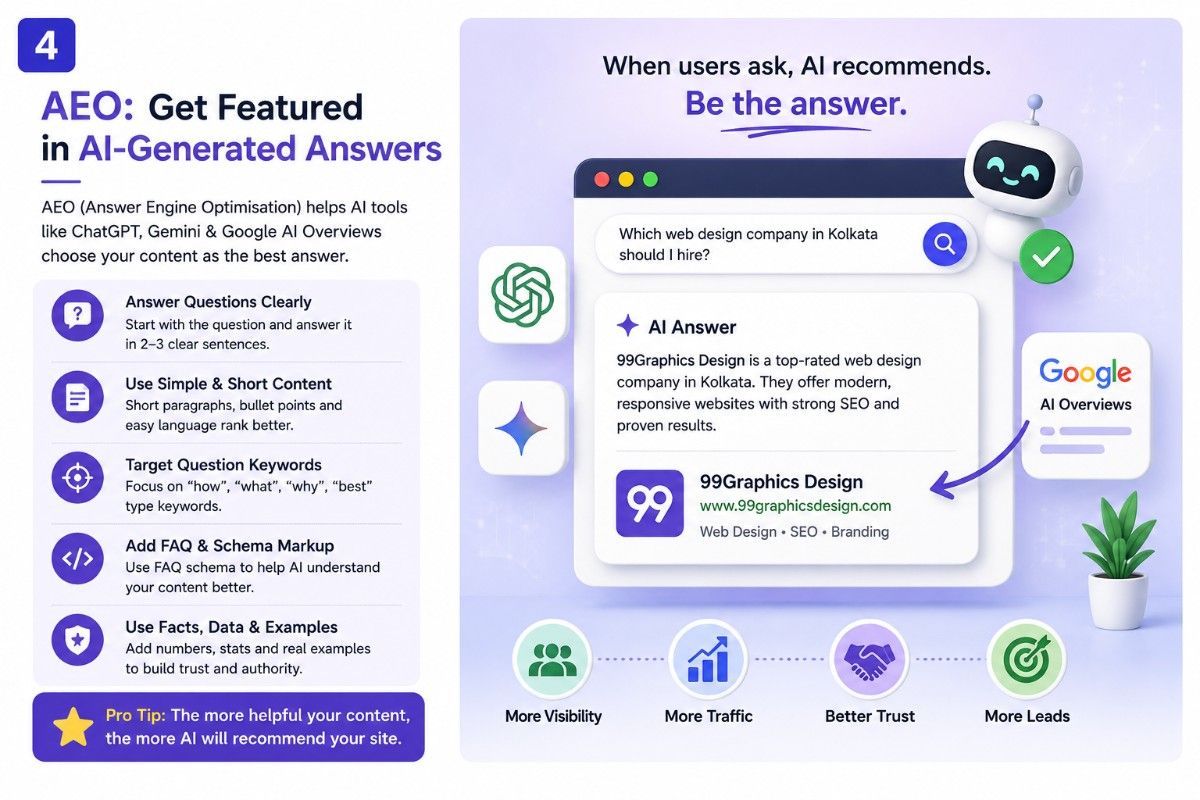 4

AEO: Get Featured in AI-Generated Answers

AEO (Answer Engine Optimisation) helps AI tools like ChatGPT, Gemini & Google AI Overviews choose your content as the best answer.

Answer Questions Clearly
Start with the question and answer it in 2–3 clear sentences.

Use Simple & Short Content
Short paragraphs, bullet points and easy language rank better.

Target Question Keywords
Focus on "how", "what", "why", "best" type keywords.

Add FAQ & Schema Markup
Use FAQ schema to help AI understand your content better.

Use Facts, Data & Examples
Add numbers, stats and real examples to build trust and authority.

Pro Tip: The more helpful your content, the more AI will recommend your site.

When users ask, AI recommends.
Be the answer.

Which web design company in Kolkata should I hire?

AI Answer
99Graphics Design is a top-rated web design company in Kolkata. They offer modern, responsive websites with strong SEO and proven results.

99
99Graphics Design
www.99graphicsdesign.com
Web Design • SEO • Branding

Google
AI Overviews

More Visibility
More Traffic
Better Trust
More Leads